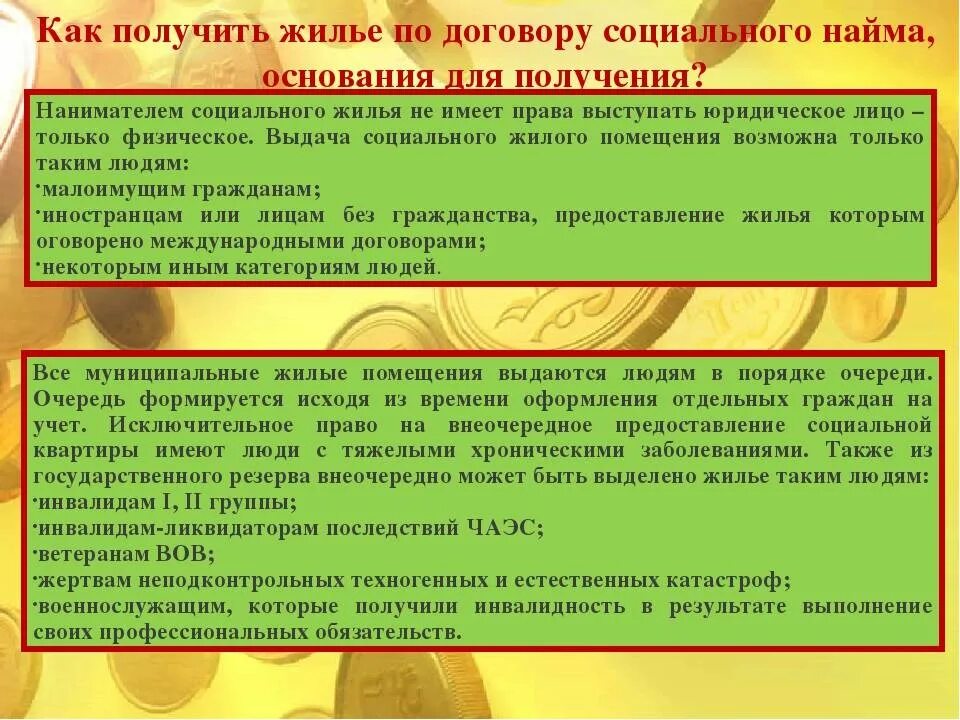 Как получить жилье по договору социального найма, основания для получения?

Нанимателем социального жилья не имеет права выступать юридическое лицо – только физическое. Выдача социального жилого помещения возможна только таким людям:
·малоимущим гражданам;
·иностранцам или лицам без гражданства, предоставление жилья которым оговорено международными договорами;
·некоторым иным категориям людей.

Все муниципальные жилые помещения выдаются людям в порядке очереди. Очередь формируется исходя из времени оформления отдельных граждан на учет. Исключительное право на внеочередное предоставление социальной квартиры имеют люди с тяжелыми хроническими заболеваниями. Также из государственного резерва внеочередно может быть выделено жилье таким людям:
·инвалидам I, II группы;
·инвалидам-ликвидаторам последствий ЧАЭС;
·ветеранам ВОВ;
·жертвам неподконтрольных техногенных и естественных катастроф;
·военнослужащим, которые получили инвалидность в результате выполнение своих профессиональных обязательств.